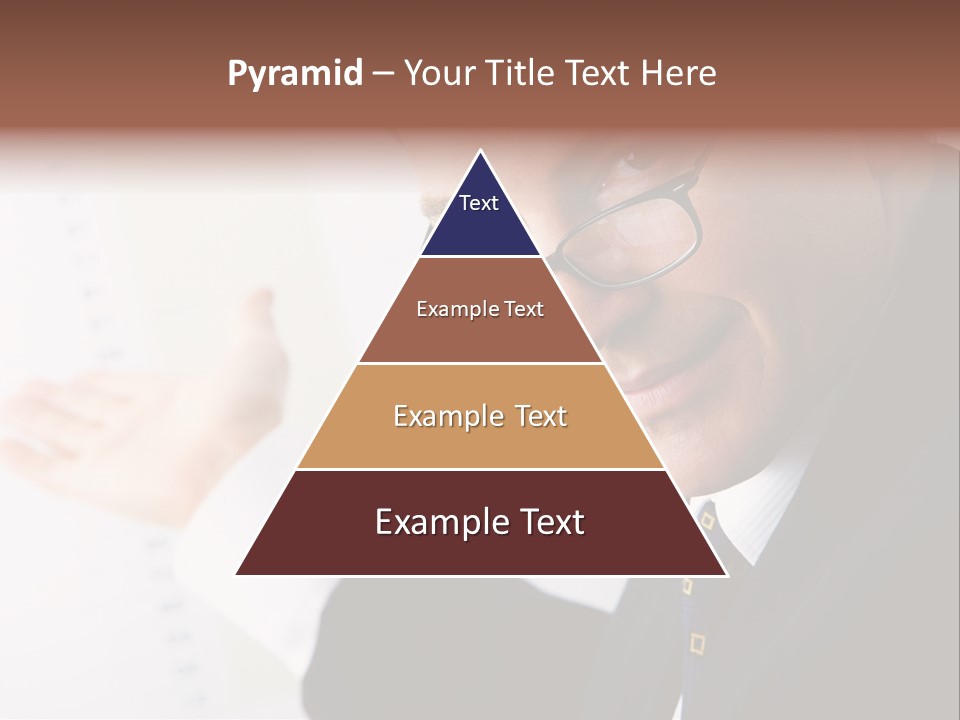 Pyramid – Your Title Text Here

Text

Example Text

Example Text

Example Text